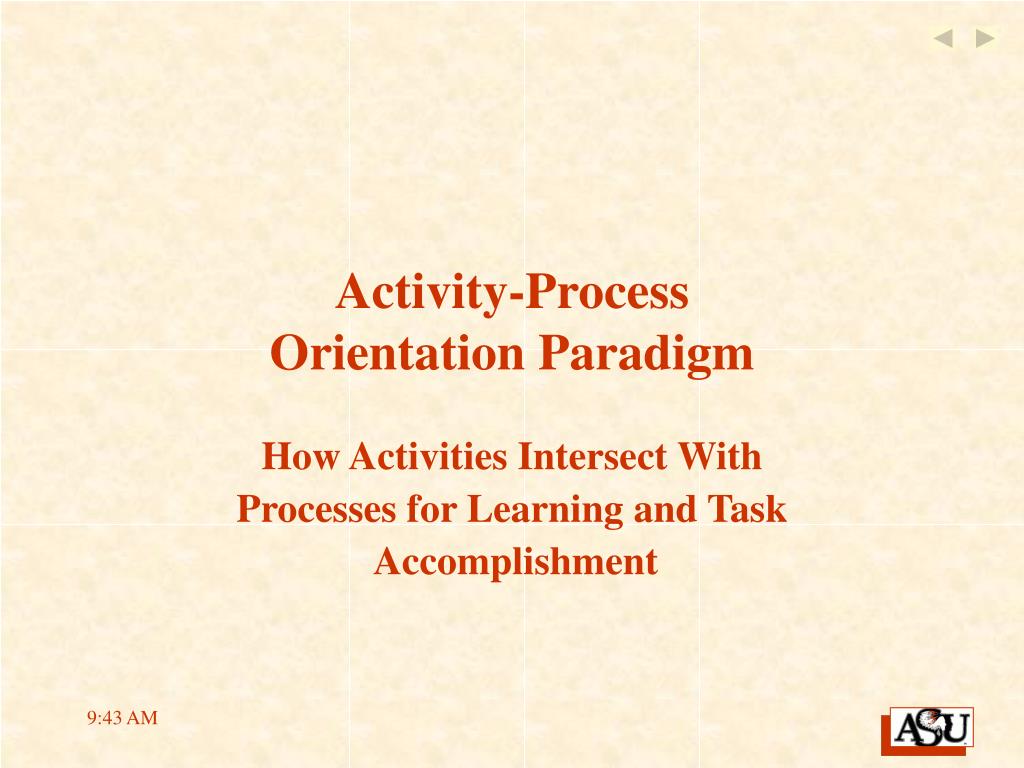 Activity-Process
Orientation Paradigm

How Activities Intersect With Processes for Learning and Task Accomplishment

9:43 AM

ASU